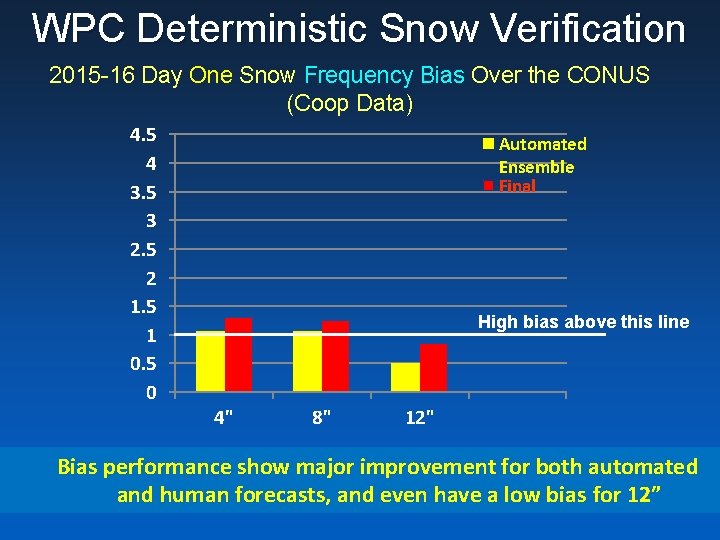 WPC Deterministic Snow Verification

2015-16 Day One Snow Frequency Bias Over the CONUS (Coop Data)

4.5
4
3.5
3
2.5
2
1.5
1
0.5
0

Automated Ensemble
Final

High bias above this line

4"
8"
12"

Bias performance show major improvement for both automated and human forecasts, and even have a low bias for 12”